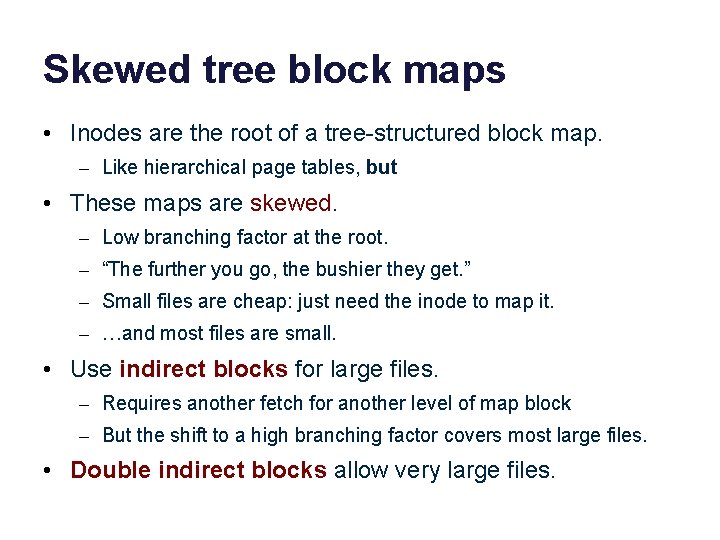 Skewed tree block maps

• Inodes are the root of a tree-structured block map.
  – Like hierarchical page tables, but
• These maps are skewed.
  – Low branching factor at the root.
  – “The further you go, the bushier they get.”
  – Small files are cheap: just need the inode to map it.
  – …and most files are small.
• Use indirect blocks for large files.
  – Requires another fetch for another level of map block
  – But the shift to a high branching factor covers most large files.
• Double indirect blocks allow very large files.